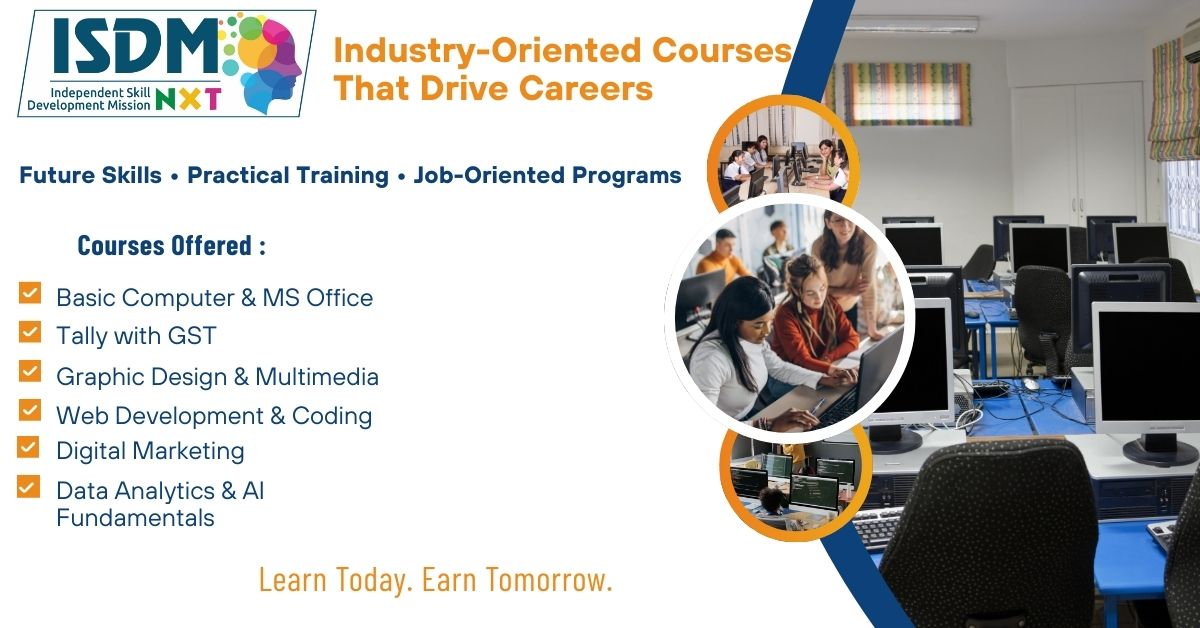 ISDM
Independent Skill Development Mission NXT

Industry-Oriented Courses That Drive Careers

Future Skills • Practical Training • Job-Oriented Programs

Courses Offered :

Basic Computer & MS Office
Tally with GST
Graphic Design & Multimedia
Web Development & Coding
Digital Marketing
Data Analytics & AI Fundamentals

Learn Today. Earn Tomorrow.